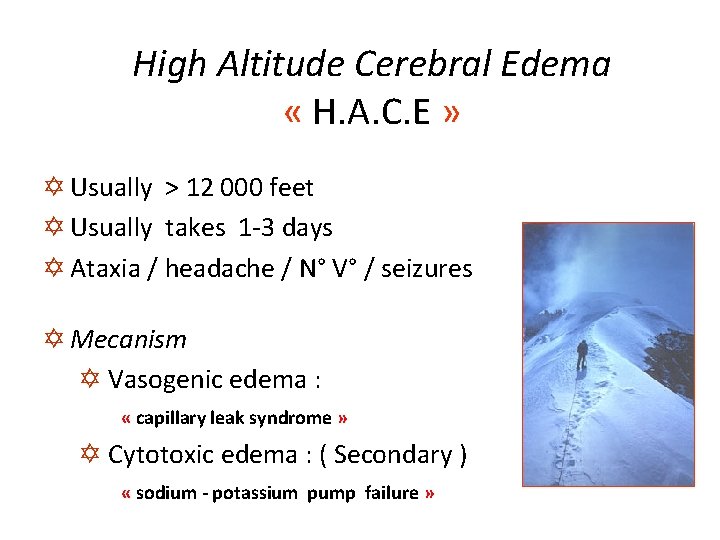 High Altitude Cerebral Edema
« H.A.C.E »

✡ Usually > 12 000 feet
✡ Usually takes 1-3 days
✡ Ataxia / headache / N° V° / seizures

✡ Mecanism
✡ Vasogenic edema :
« capillary leak syndrome »
✡ Cytotoxic edema : ( Secondary )
« sodium - potassium pump failure »